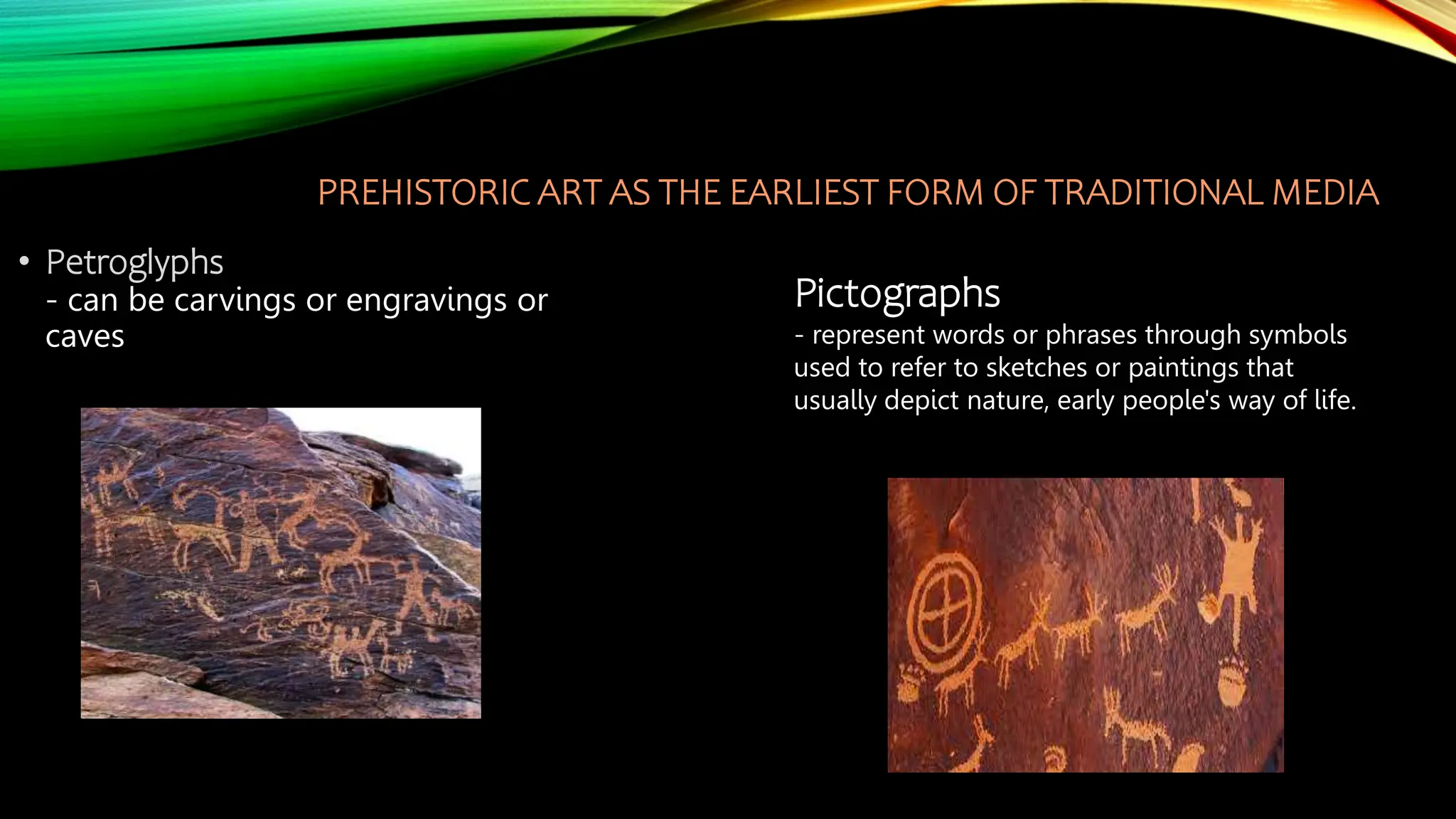 PREHISTORIC ART AS THE EARLIEST FORM OF TRADITIONAL MEDIA

• Petroglyphs
- can be carvings or engravings or caves

Pictographs
- represent words or phrases through symbols used to refer to sketches or paintings that usually depict nature, early people's way of life.